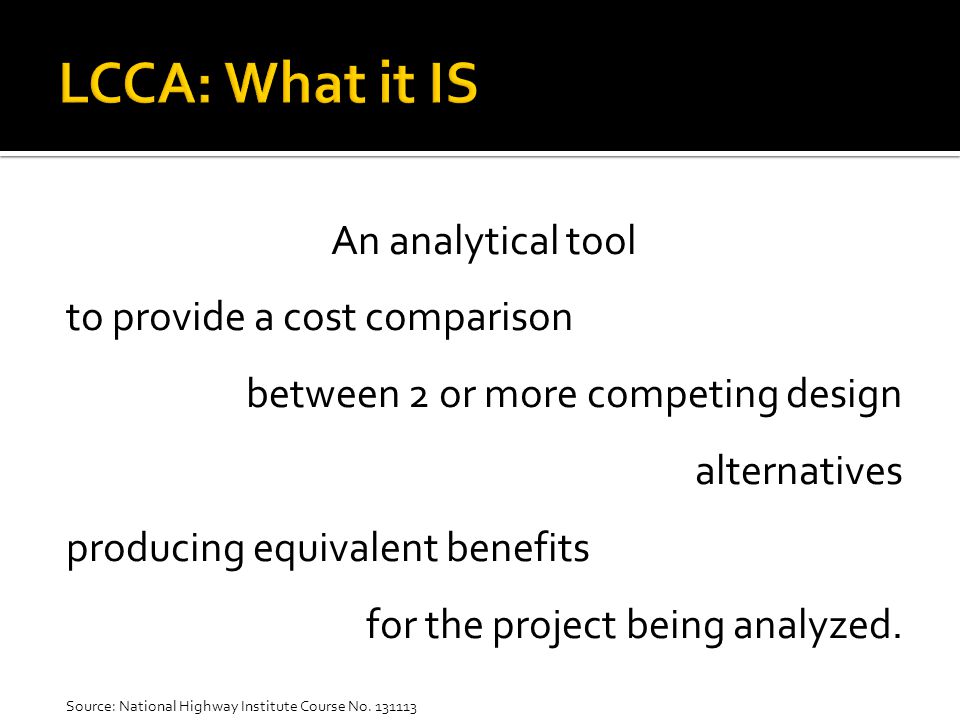 LCCA: What it IS

An analytical tool

to provide a cost comparison

between 2 or more competing design

alternatives

producing equivalent benefits

for the project being analyzed.

Source: National Highway Institute Course No. 131113